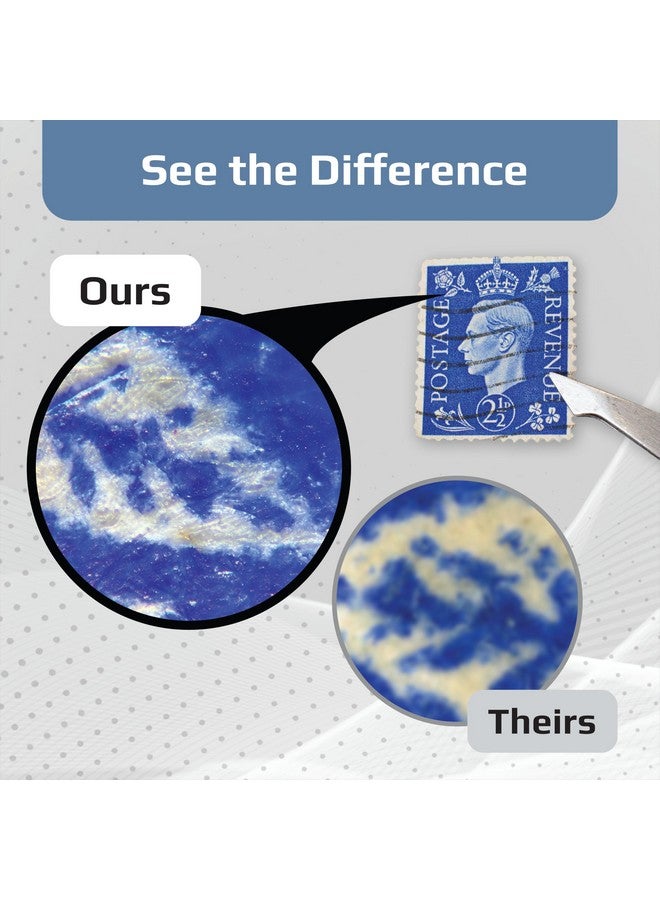 See the Difference

Ours

POSTAGE REVENUE $2\frac{1}{2}$D

Theirs